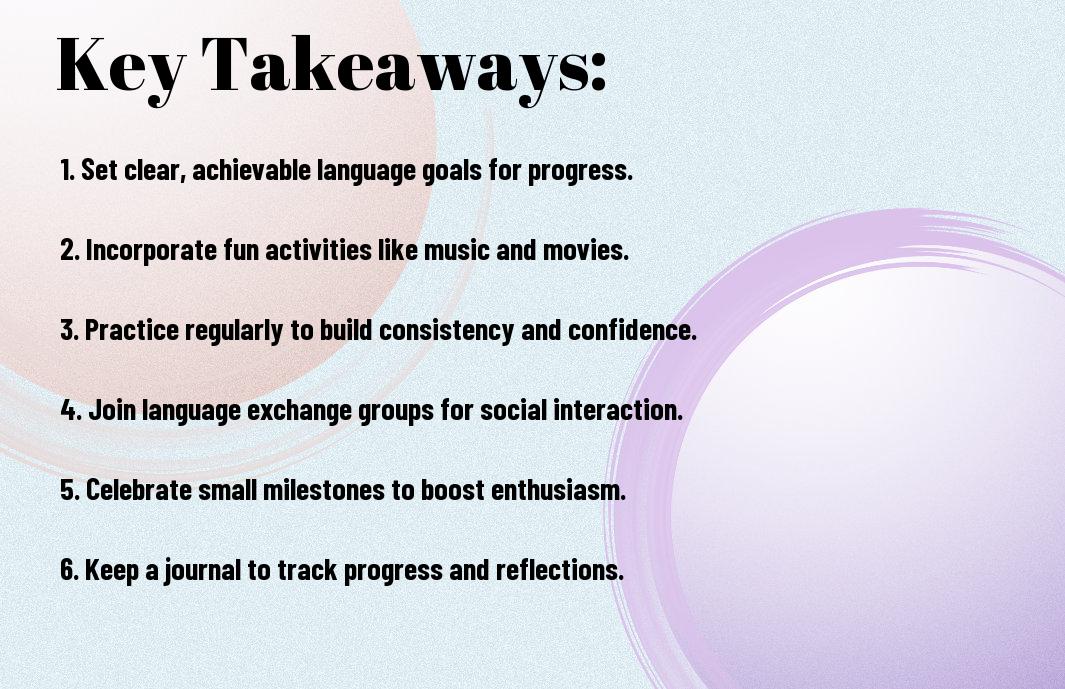 Key Takeaways:

1. Set clear, achievable language goals for progress.

2. Incorporate fun activities like music and movies.

3. Practice regularly to build consistency and confidence.

4. Join language exchange groups for social interaction.

5. Celebrate small milestones to boost enthusiasm.

6. Keep a journal to track progress and reflections.